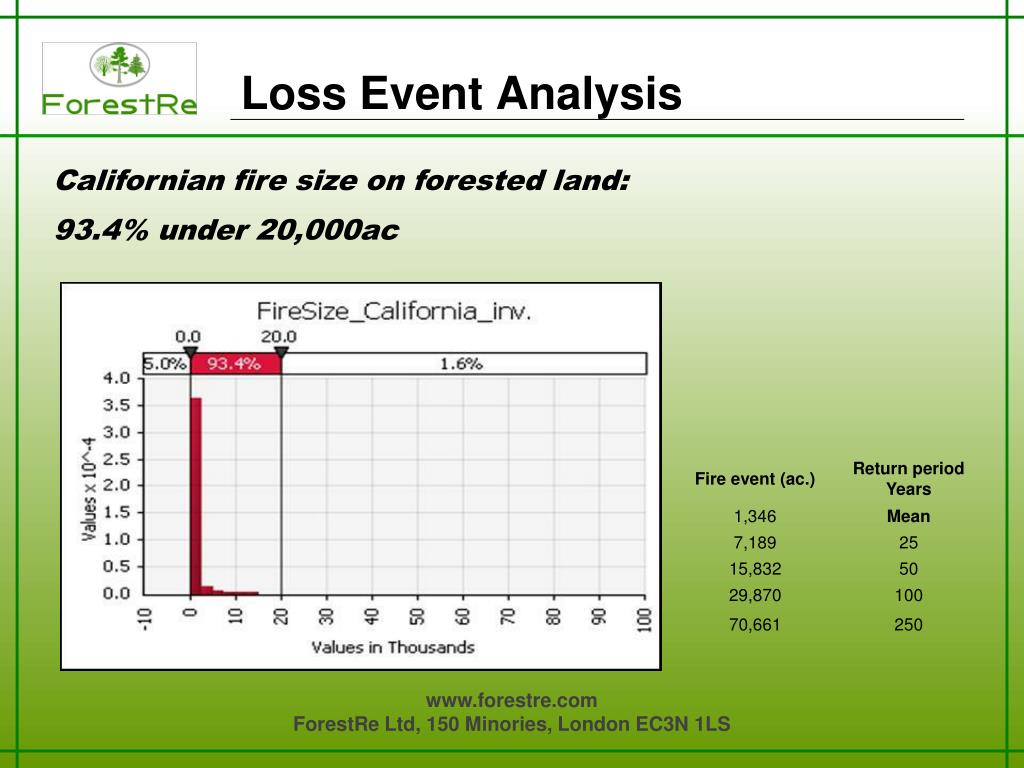 ForestRe

Loss Event Analysis

Californian fire size on forested land:

93.4% under 20,000ac

FireSize_California_inv.

0.0 20.0

5.0% 93.4% 1.6%

4.0
3.5
3.0
2.5
2.0
1.5
1.0
0.5
0.0

Values x 10^-4

-10 0 10 20 30 40 50 60 70 80 90 100

Values in Thousands

| Fire event (ac.) | Return period Years |
|---|---|
| 1,346 | Mean |
| 7,189 | 25 |
| 15,832 | 50 |
| 29,870 | 100 |
| 70,661 | 250 |

www.forestre.com
ForestRe Ltd, 150 Minories, London EC3N 1LS